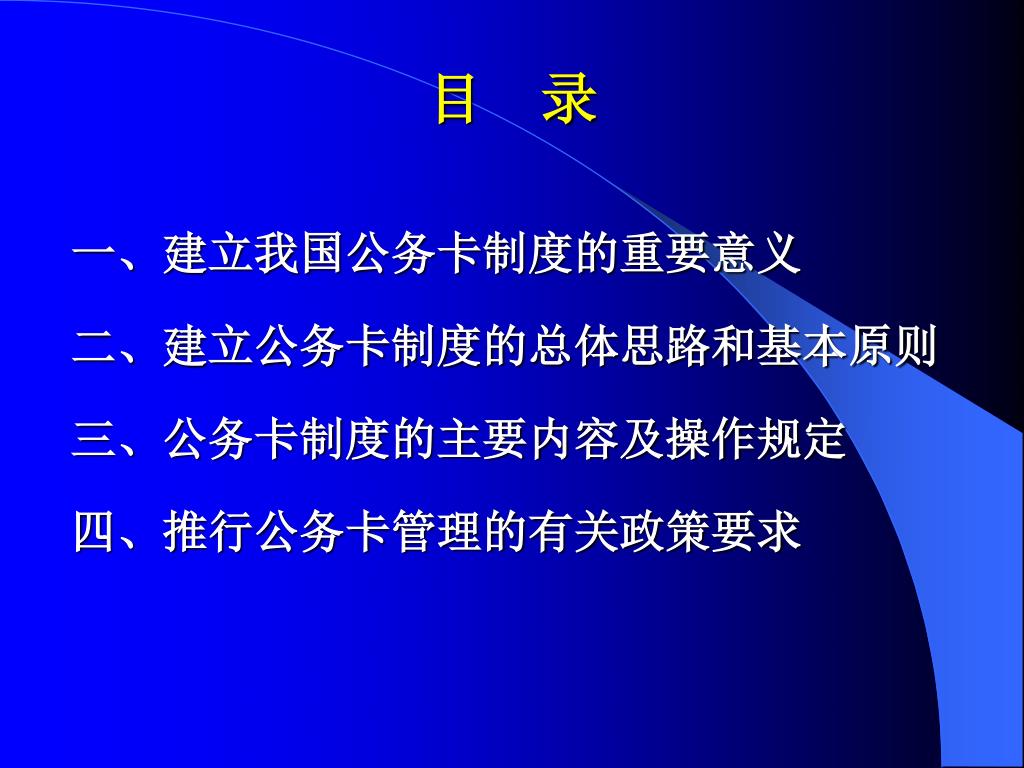 目　录

一、建立我国公务卡制度的重要意义

二、建立公务卡制度的总体思路和基本原则

三、公务卡制度的主要内容及操作规定

四、推行公务卡管理的有关政策要求